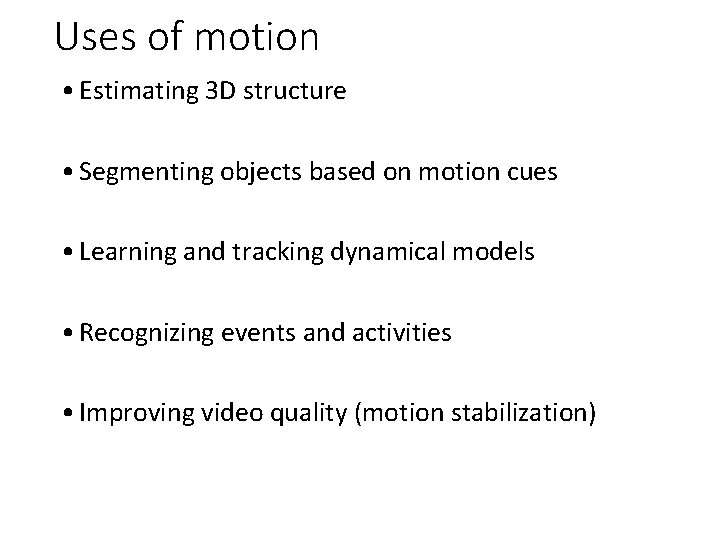 Uses of motion

• Estimating 3D structure

• Segmenting objects based on motion cues

• Learning and tracking dynamical models

• Recognizing events and activities

• Improving video quality (motion stabilization)